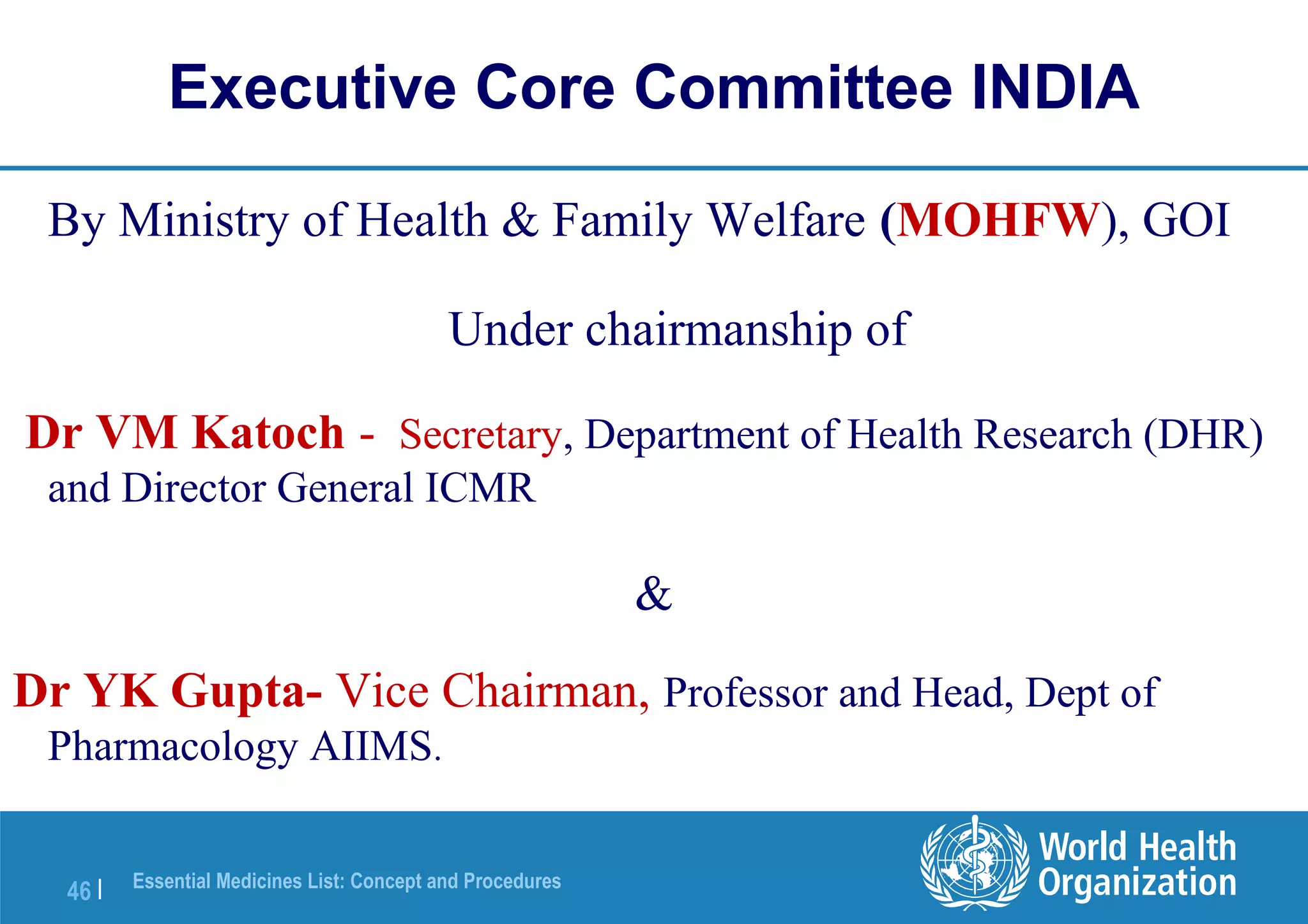 Executive Core Committee INDIA

By Ministry of Health & Family Welfare (MOHFW), GOI

Under chairmanship of

Dr VM Katoch - Secretary, Department of Health Research (DHR) and Director General ICMR

&

Dr YK Gupta- Vice Chairman, Professor and Head, Dept of Pharmacology AIIMS.

46 | Essential Medicines List: Concept and Procedures

World Health Organization